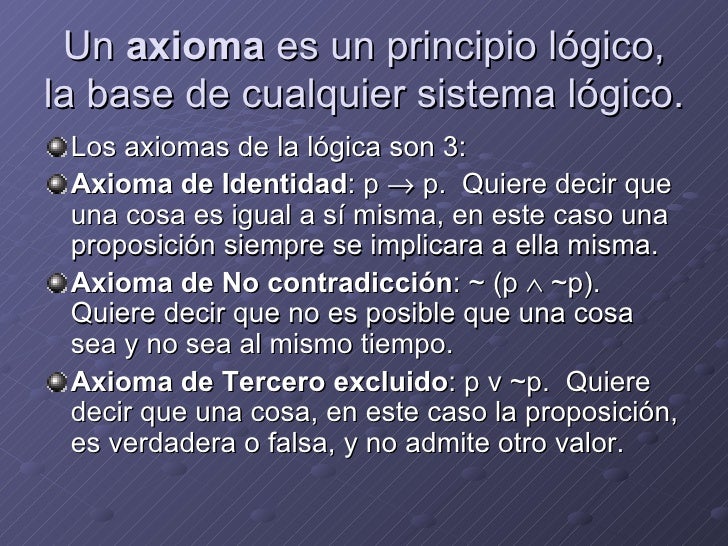 Un axioma es un principio lógico, la base de cualquier sistema lógico.

Los axiomas de la lógica son 3:

Axioma de Identidad: $p \rightarrow p$. Quiere decir que una cosa es igual a sí misma, en este caso una proposición siempre se implicara a ella misma.

Axioma de No contradicción: $\sim (p \wedge \sim p)$. Quiere decir que no es posible que una cosa sea y no sea al mismo tiempo.

Axioma de Tercero excluido: $p \vee \sim p$. Quiere decir que una cosa, en este caso la proposición, es verdadera o falsa, y no admite otro valor.